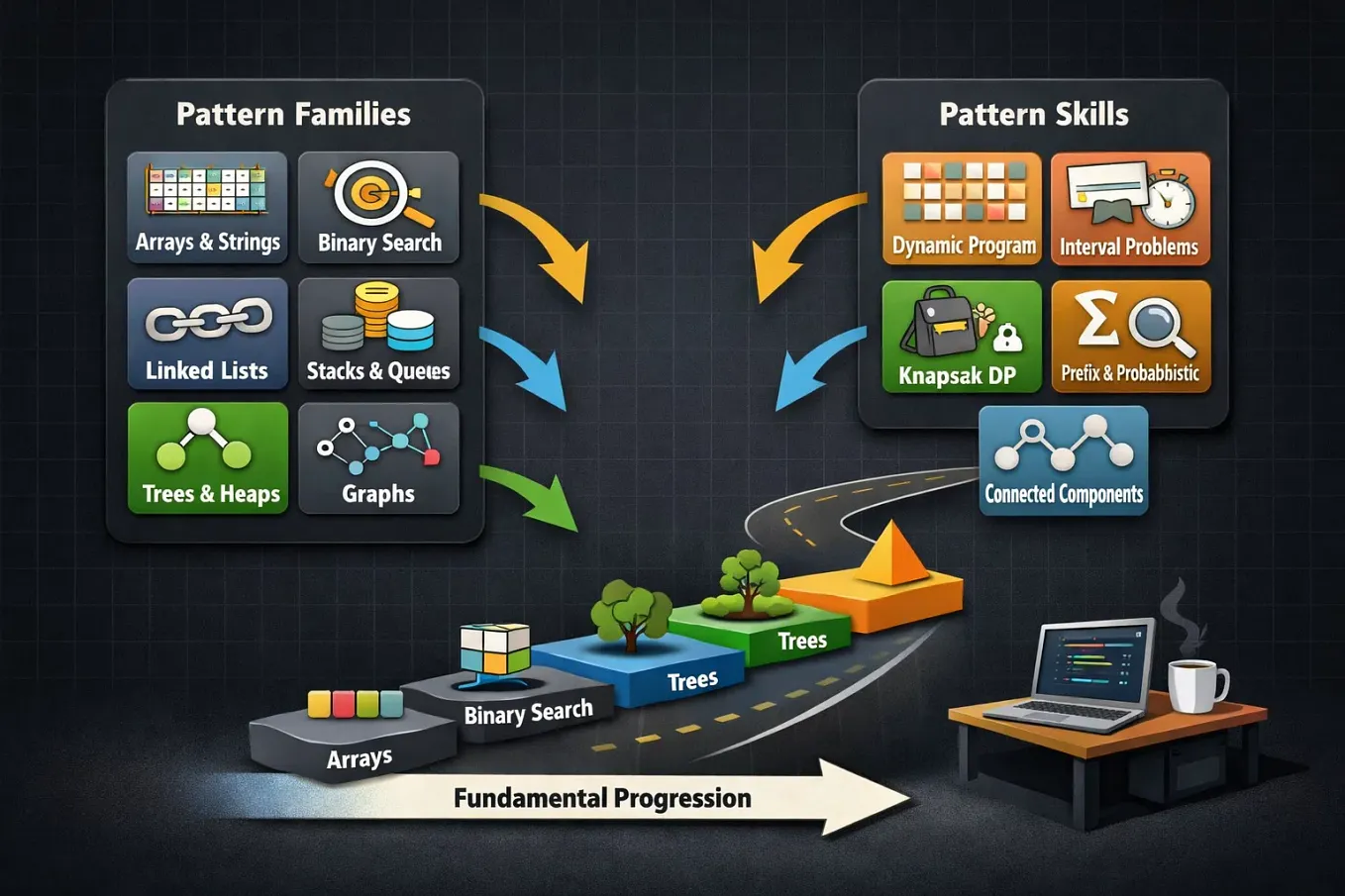 Pattern Families

Arrays & Strings

Binary Search

Linked Lists

Stacks & Queues

Trees & Heaps

Graphs

Pattern Skills

Dynamic Program

Interval Problems

Knapsak DP

Prefix & Probabbistic

Connected Components

Arrays

Binary Search

Trees

Trees

Fundamental Progression